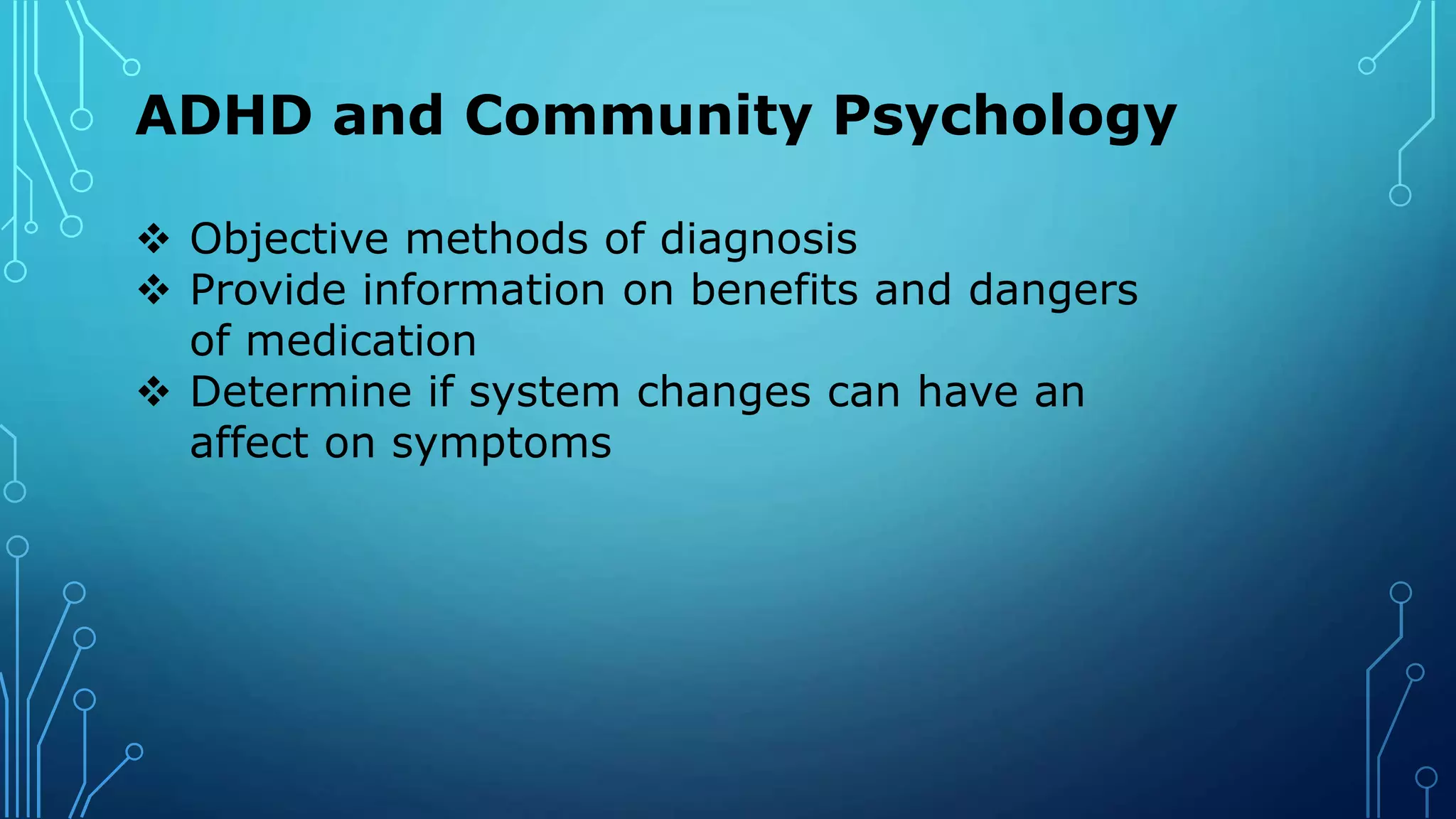 ADHD and Community Psychology

❖ Objective methods of diagnosis
❖ Provide information on benefits and dangers of medication
❖ Determine if system changes can have an affect on symptoms